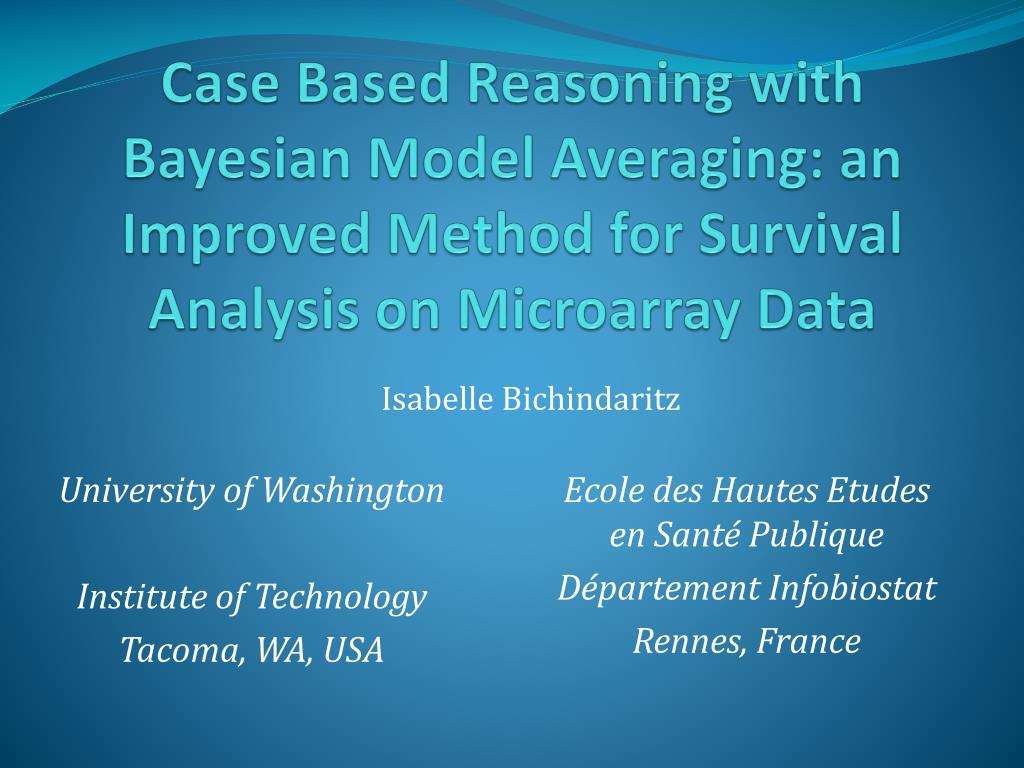 Case Based Reasoning with Bayesian Model Averaging: an Improved Method for Survival Analysis on Microarray Data

Isabelle Bichindaritz

University of Washington

Institute of Technology
Tacoma, WA, USA

Ecole des Hautes Etudes en Santé Publique
Département Infobiostat
Rennes, France